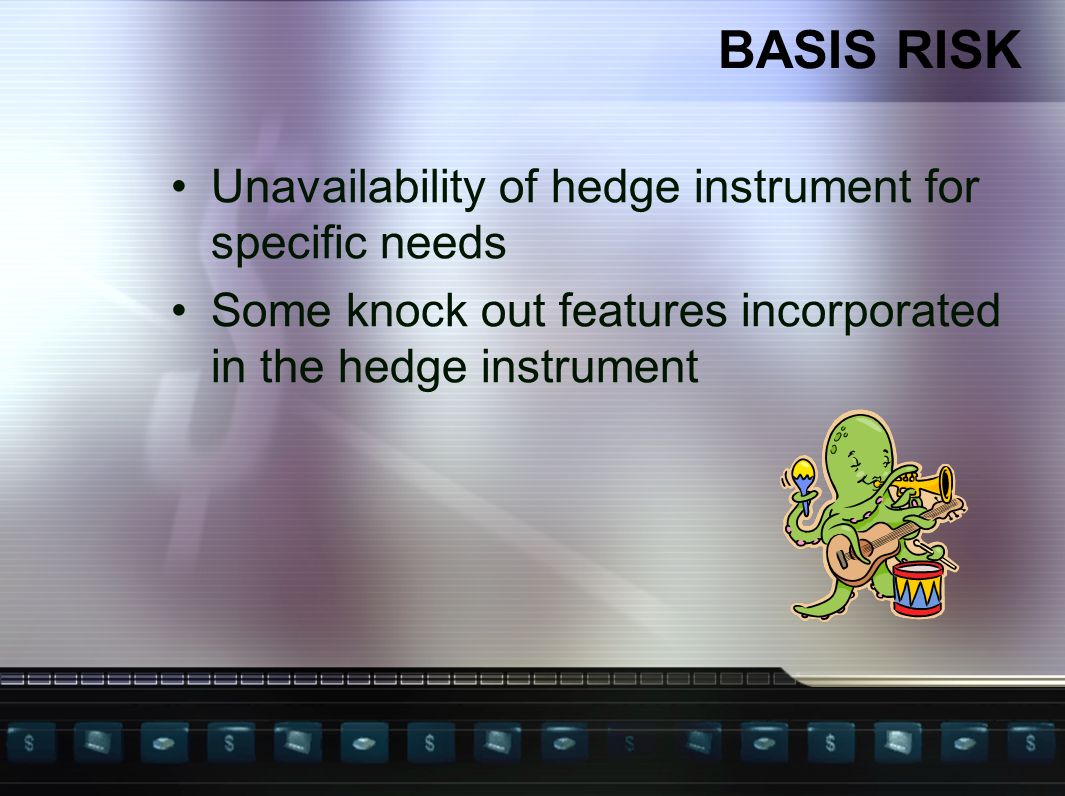 BASIS RISK

• Unavailability of hedge instrument for specific needs
• Some knock out features incorporated in the hedge instrument